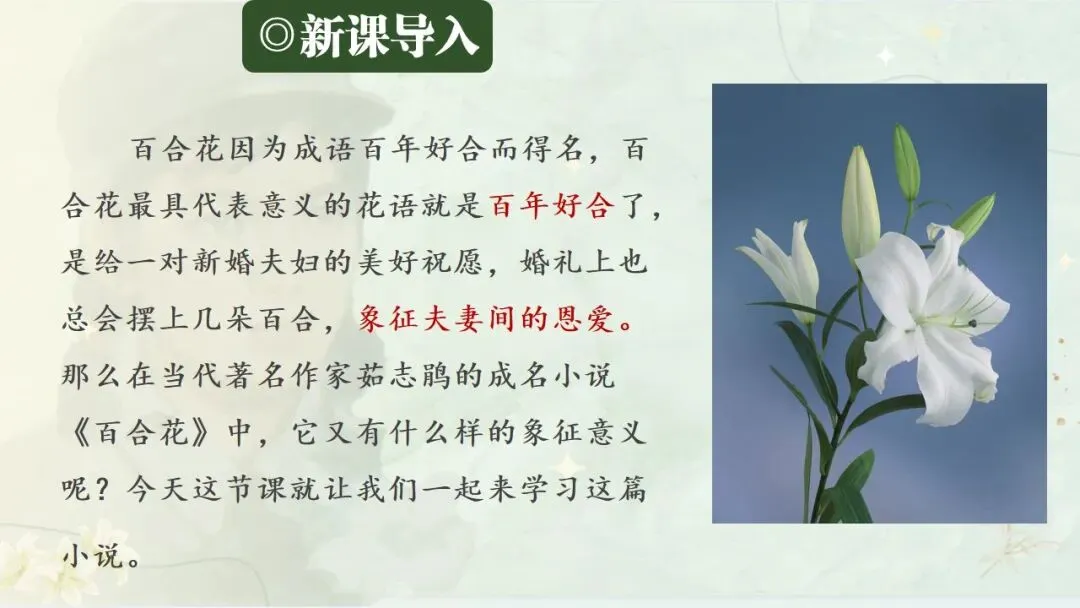 ◎新课导入

百合花因为成语百年好合而得名，百合花最具代表意义的花语就是百年好合了，是给一对新婚夫妇的美好祝愿，婚礼上也总会摆上几朵百合，象征夫妻间的恩爱。那么在当代著名作家茹志鹃的成名小说《百合花》中，它又有什么样的象征意义呢？今天这节课就让我们一起来学习这篇小说。